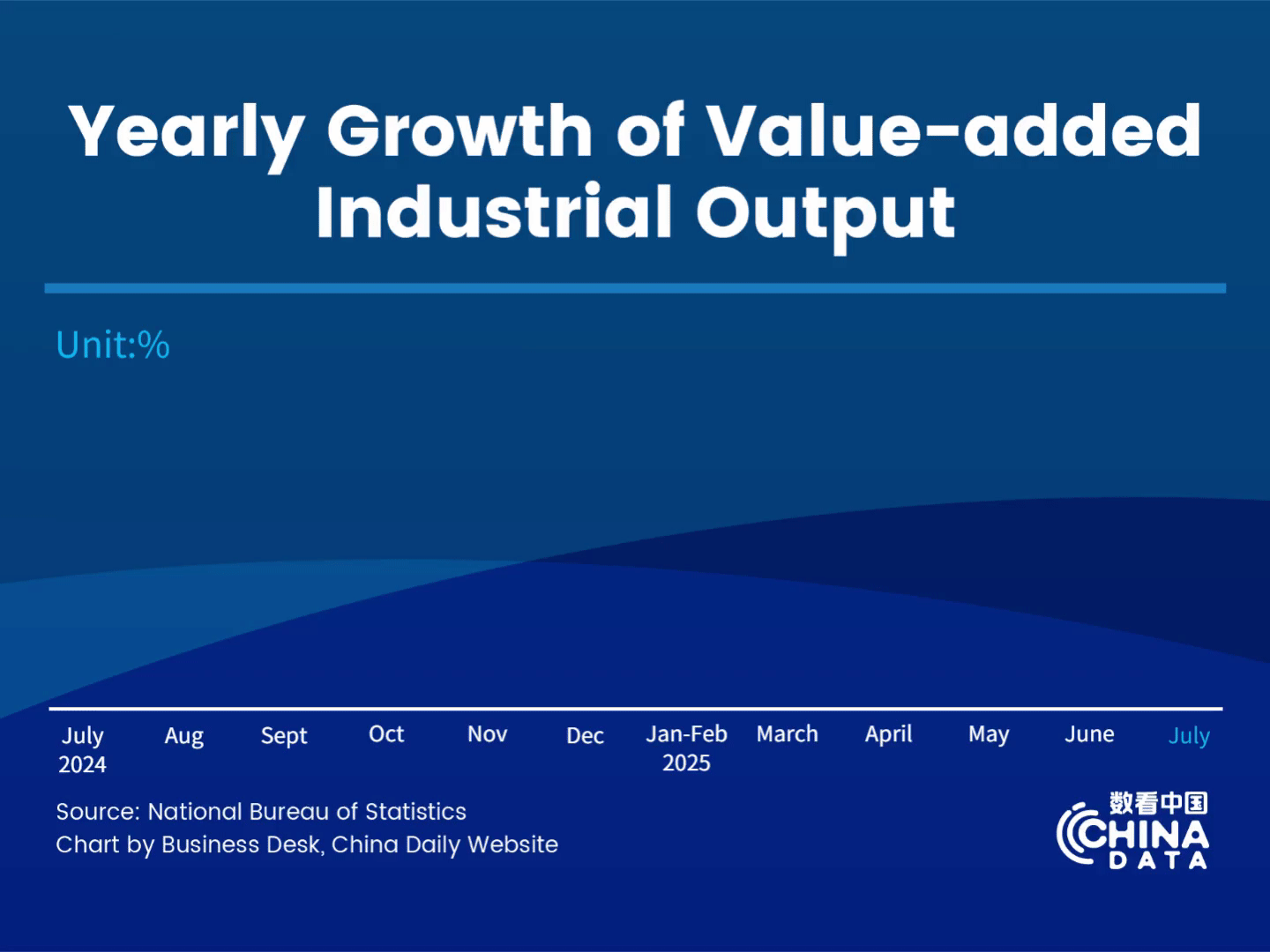 Yearly Growth of Value-added Industrial Output

Unit:%

July 2024 Aug Sept Oct Nov Dec Jan-Feb 2025 March April May June July

Source: National Bureau of Statistics
Chart by Business Desk, China Daily Website

数看中国
CHINA
DATA